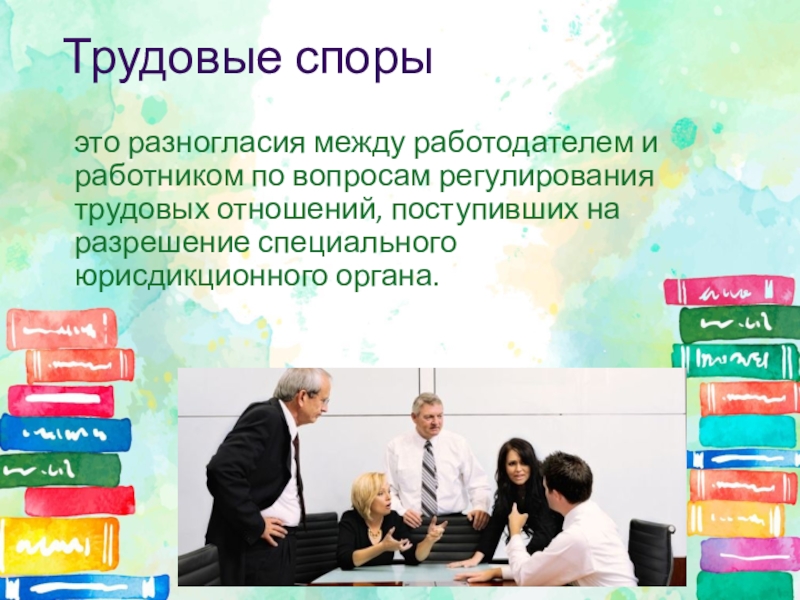 Трудовые споры

это разногласия между работодателем и работником по вопросам регулирования трудовых отношений, поступивших на разрешение специального юрисдикционного органа.